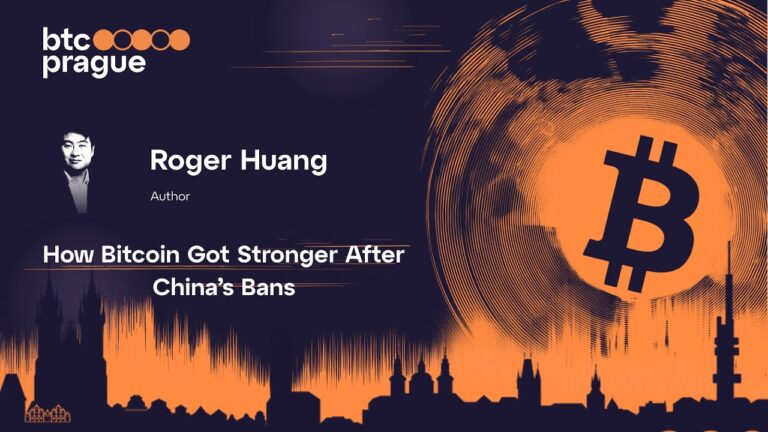 btc
prague

Roger Huang

Author

How Bitcoin Got Stronger After China's Bans